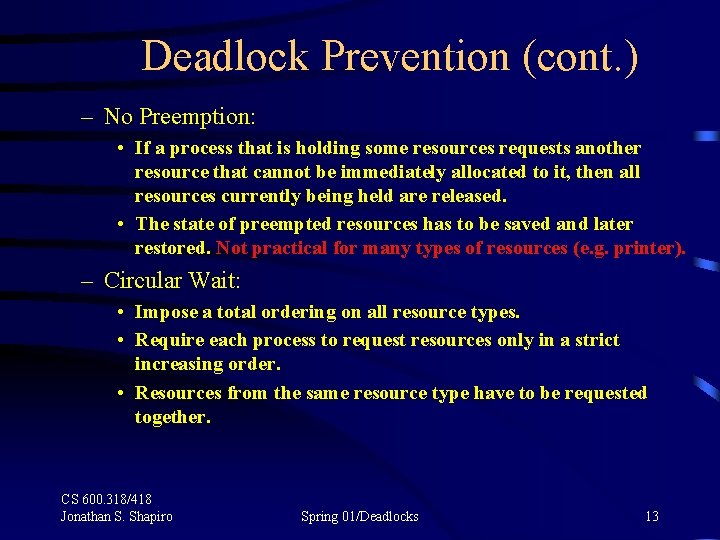 Deadlock Prevention (cont.)

– No Preemption:

• If a process that is holding some resources requests another resource that cannot be immediately allocated to it, then all resources currently being held are released.

• The state of preempted resources has to be saved and later restored. Not practical for many types of resources (e.g. printer).

– Circular Wait:

• Impose a total ordering on all resource types.

• Require each process to request resources only in a strict increasing order.

• Resources from the same resource type have to be requested together.

CS 600.318/418
Jonathan S. Shapiro

Spring 01/Deadlocks

13